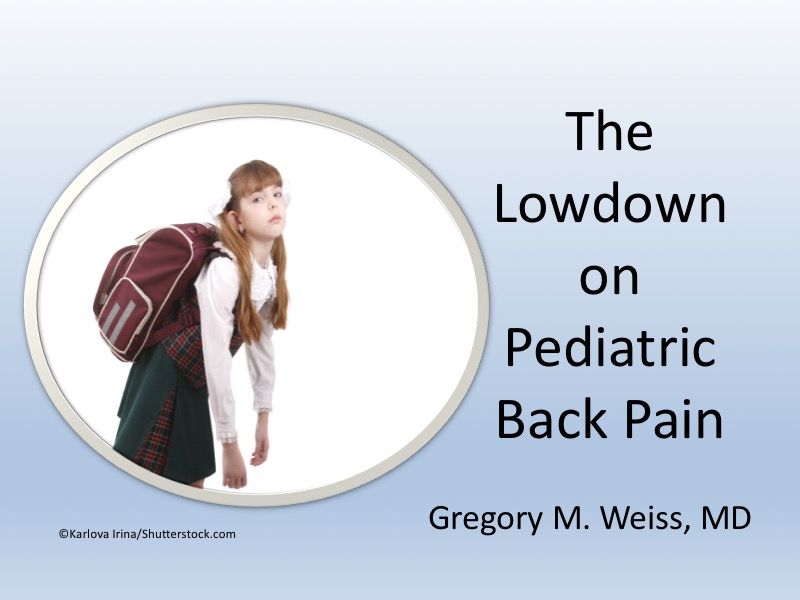 The Lowdown on Pediatric Back Pain

Gregory M. Weiss, MD

©Karlova Irina/Shutterstock.com